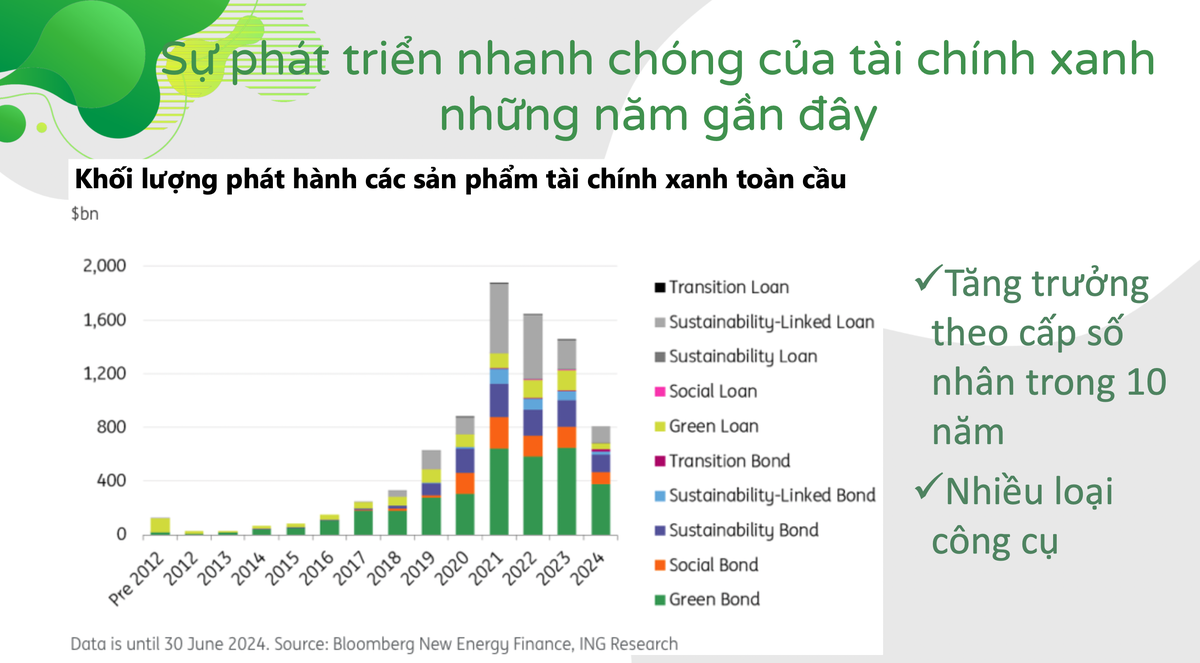 Sự phát triển nhanh chóng của tài chính xanh những năm gần đây

Khối lượng phát hành các sản phẩm tài chính xanh toàn cầu

$bn

2,000
1,600
1,200
800
400
0

Pre 2012 2012 2013 2014 2015 2016 2017 2018 2019 2020 2021 2022 2023 2024

Transition Loan
Sustainability-Linked Loan
Sustainability Loan
Social Loan
Green Loan
Transition Bond
Sustainability-Linked Bond
Sustainability Bond
Social Bond
Green Bond

Data is until 30 June 2024. Source: Bloomberg New Energy Finance, ING Research

✓Tăng trưởng theo cấp số nhân trong 10 năm

✓Nhiều loại công cụ